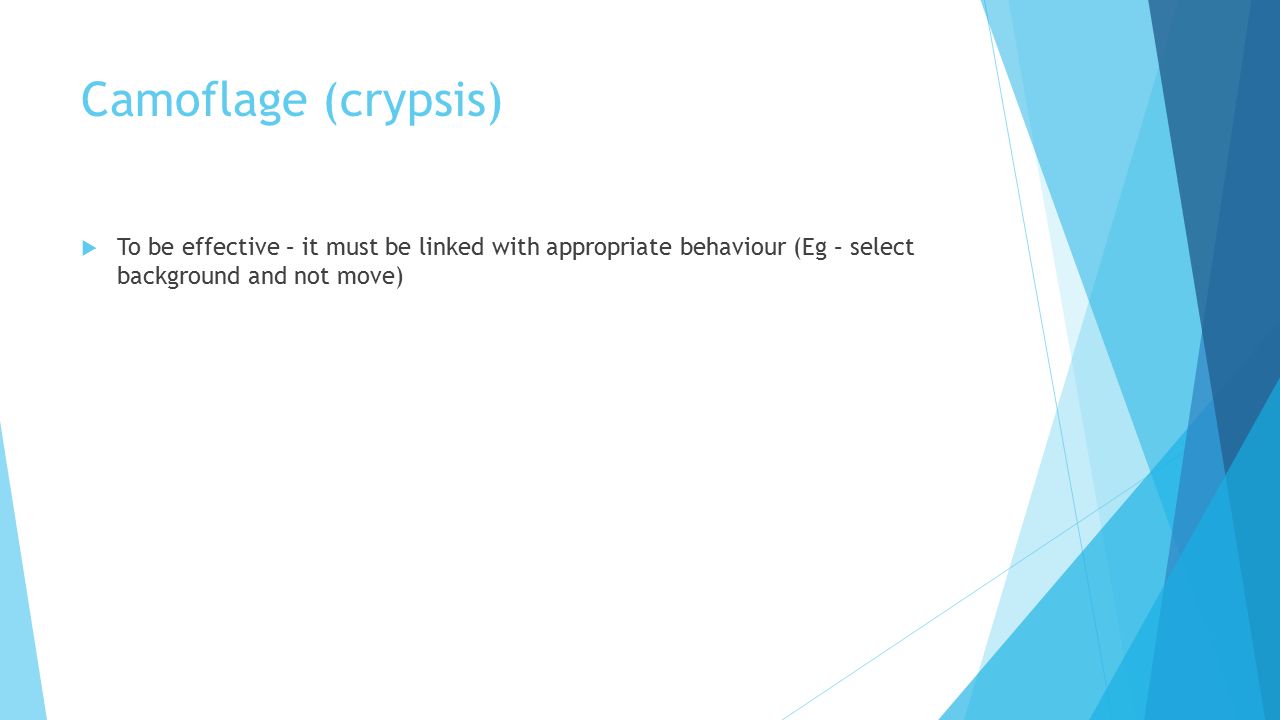 Camoflage (crypsis)

To be effective – it must be linked with appropriate behaviour (Eg – select background and not move)